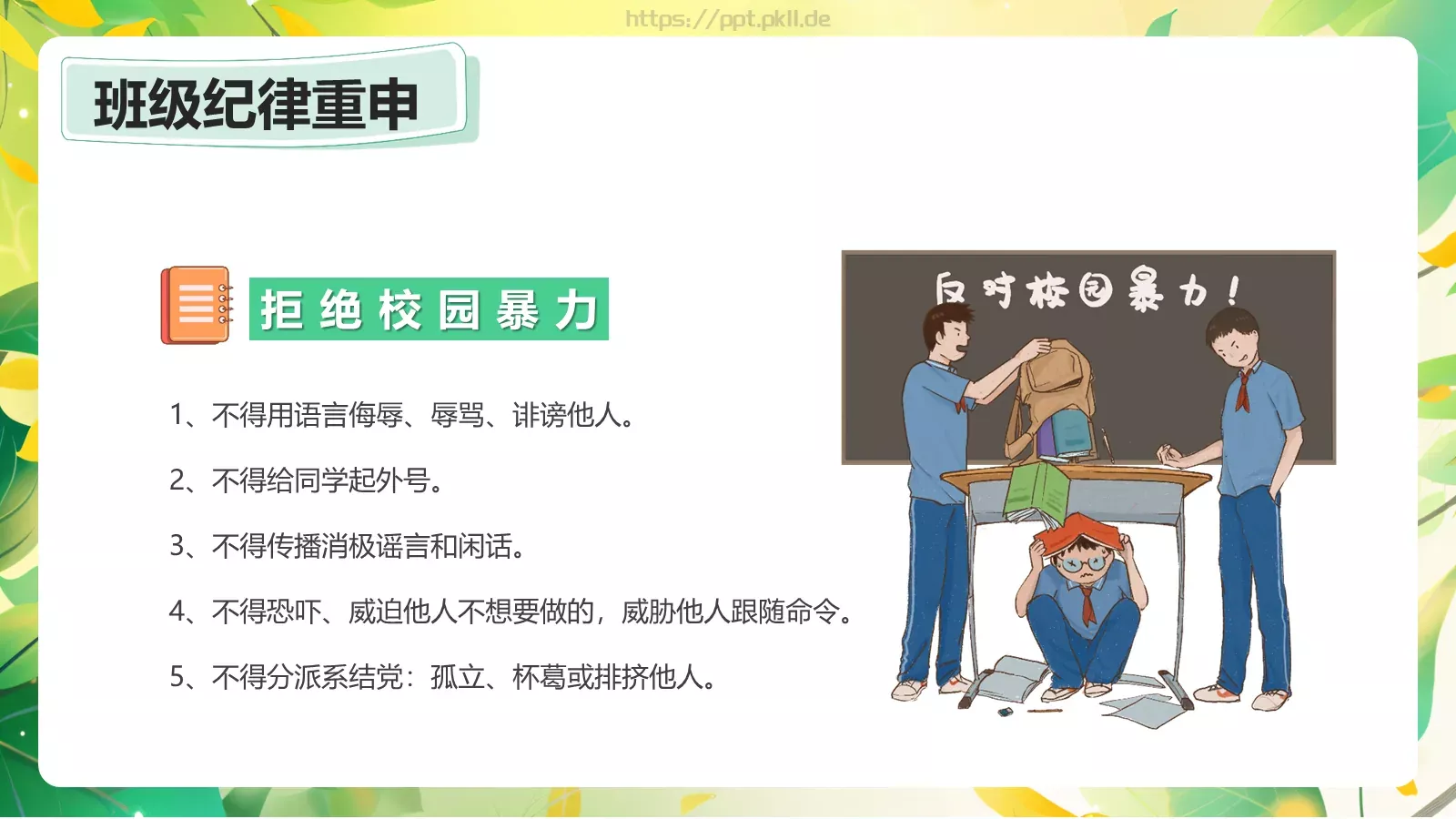 https://ppt.pkll.de

班级纪律重申

拒绝校园暴力

1、不得用语言侮辱、辱骂、诽谤他人。

2、不得给同学起外号。

3、不得传播消极谣言和闲话。

4、不得恐吓、威迫他人不想要做的，威胁他人跟随命令。

5、不得分派系结党：孤立、杯葛或排挤他人。

反对校园暴力！